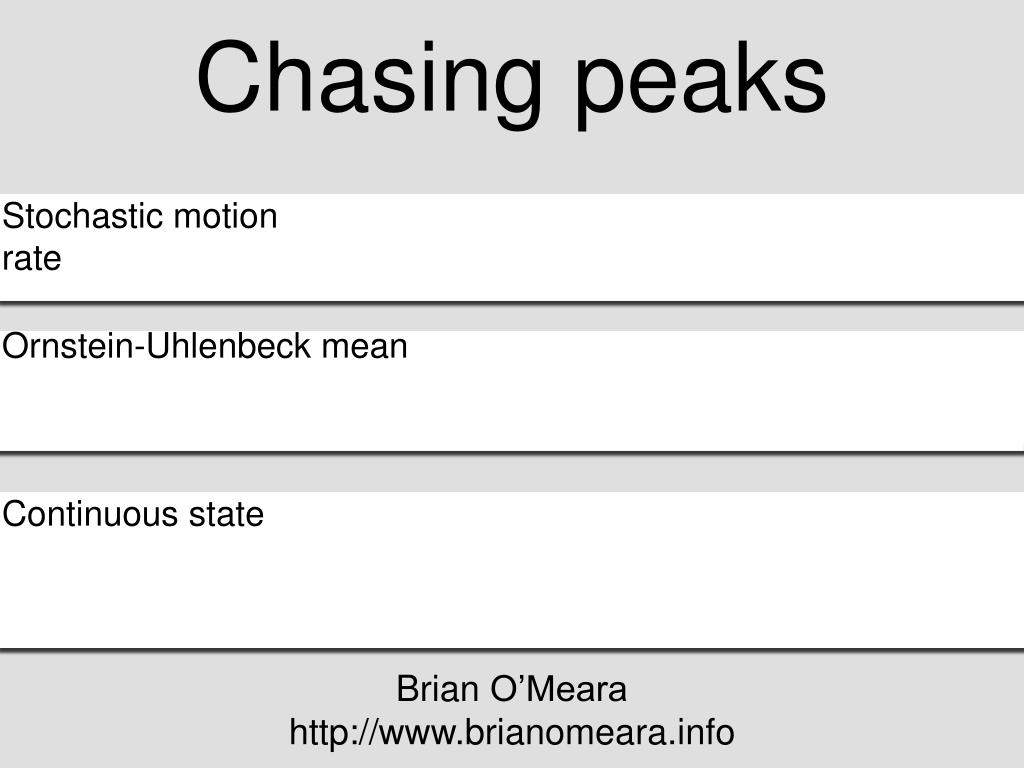 Chasing peaks

Stochastic motion
rate

Ornstein-Uhlenbeck mean

Continuous state

Brian O’Meara
http://www.brianomeara.info